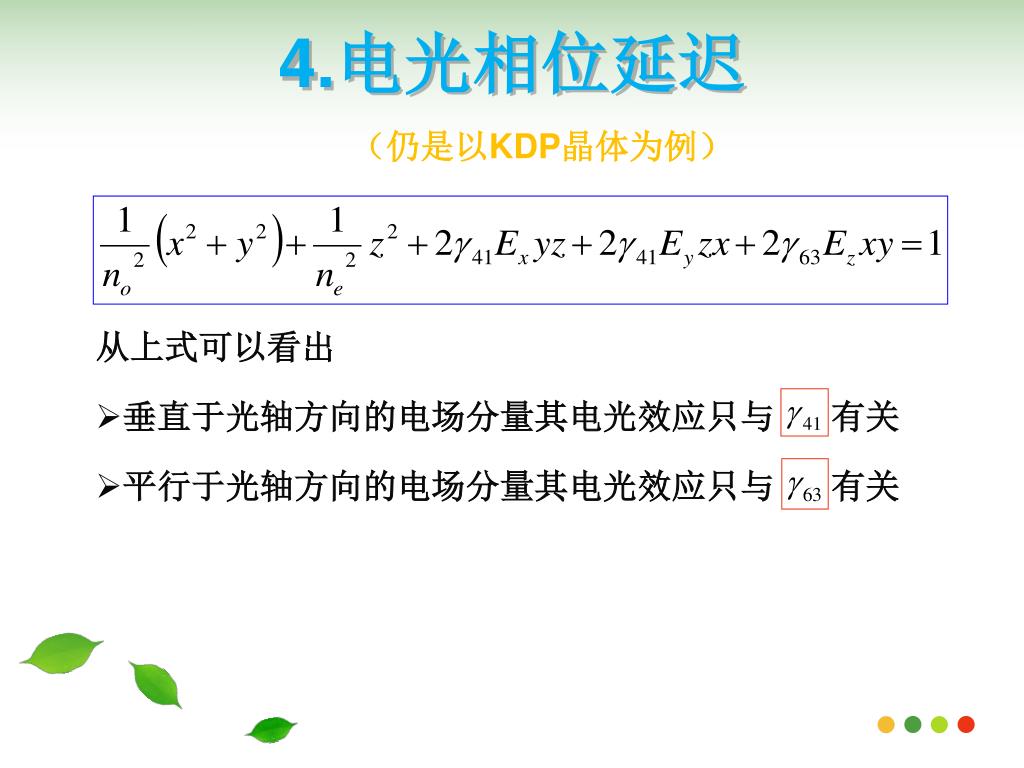 4.电光相位延迟

（仍是以KDP晶体为例）

$\frac{1}{n_o^2}\left(x^2+y^2\right)+\frac{1}{n_e^2}z^2+2\gamma_{41}E_x yz+2\gamma_{41}E_y zx+2\gamma_{63}E_z xy=1$

从上式可以看出

➢垂直于光轴方向的电场分量其电光效应只与 $\gamma_{41}$ 有关

➢平行于光轴方向的电场分量其电光效应只与 $\gamma_{63}$ 有关